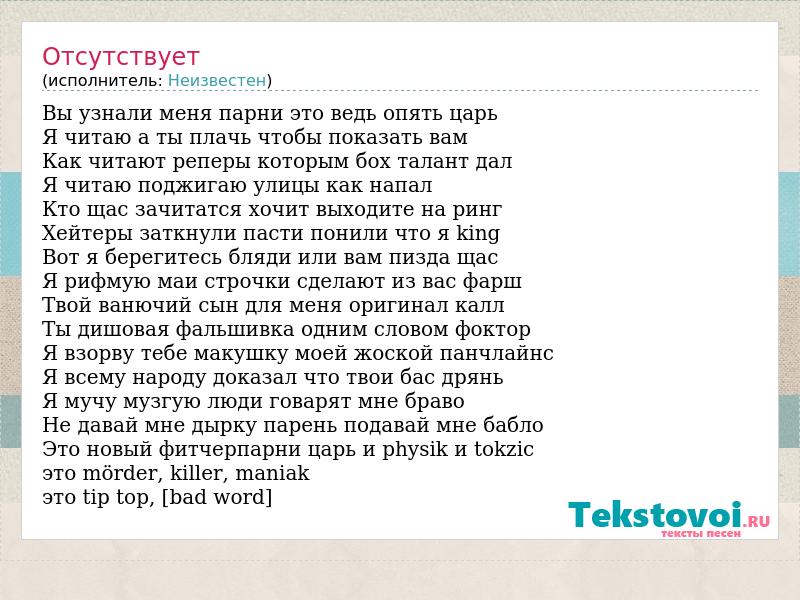 Отсутствует
(исполнитель: Неизвестен)

Вы узнали меня парни это ведь опять царь
Я читаю а ты плачь чтобы показать вам
Как читают реперы которым бох талант дал
Я читаю поджигаю улицы как напал
Кто щас зачитатся хочит выходите на ринг
Хейтеры заткнули пасти понили что я king
Вот я берегитесь бляди или вам пизда щас
Я рифмую маи строчки сделают из вас фарш
Твой ванючий сын для меня оригинал калл
Ты дишовая фальшивка одним словом фоктор
Я взорву тебе макушку моей жоской панчлайнс
Я всему народу доказал что твои бас дрянь
Я мучу музгую люди говарят мне браво
Не давай мне дырку парень подавай мне бабло
Это новый фитчерпарни царь и physik и tokzic
это mörder, killer, maniak
это tip top, [bad word]

Tekstovoi.RU
тексты песен